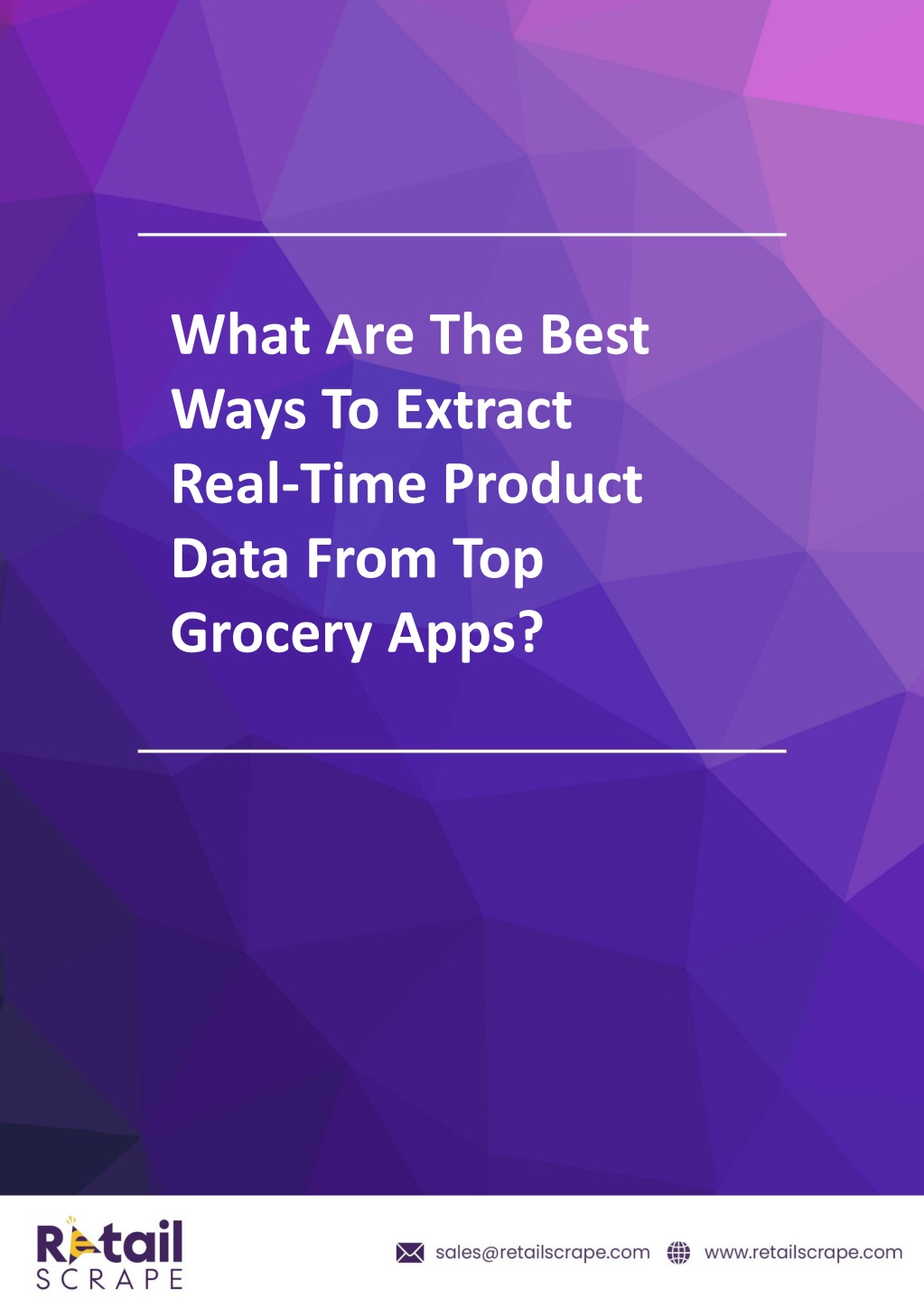 What Are The Best Ways To Extract Real-Time Product Data From Top Grocery Apps?

Retail SCRAPE

sales@retailscrape.com www.retailscrape.com